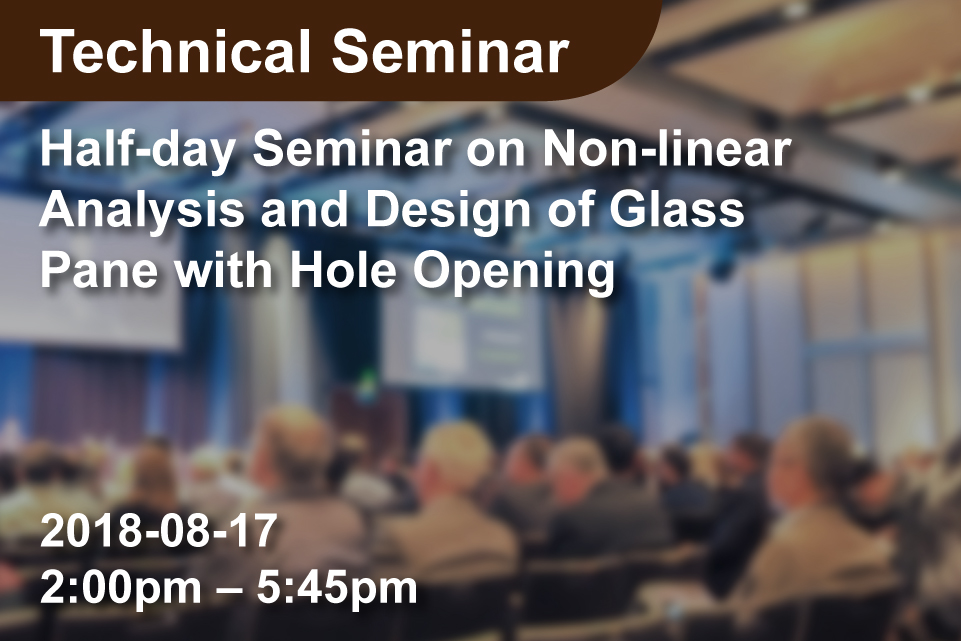 Technical Seminar

Half-day Seminar on Non-linear Analysis and Design of Glass Pane with Hole Opening

2018-08-17
2:00pm – 5:45pm